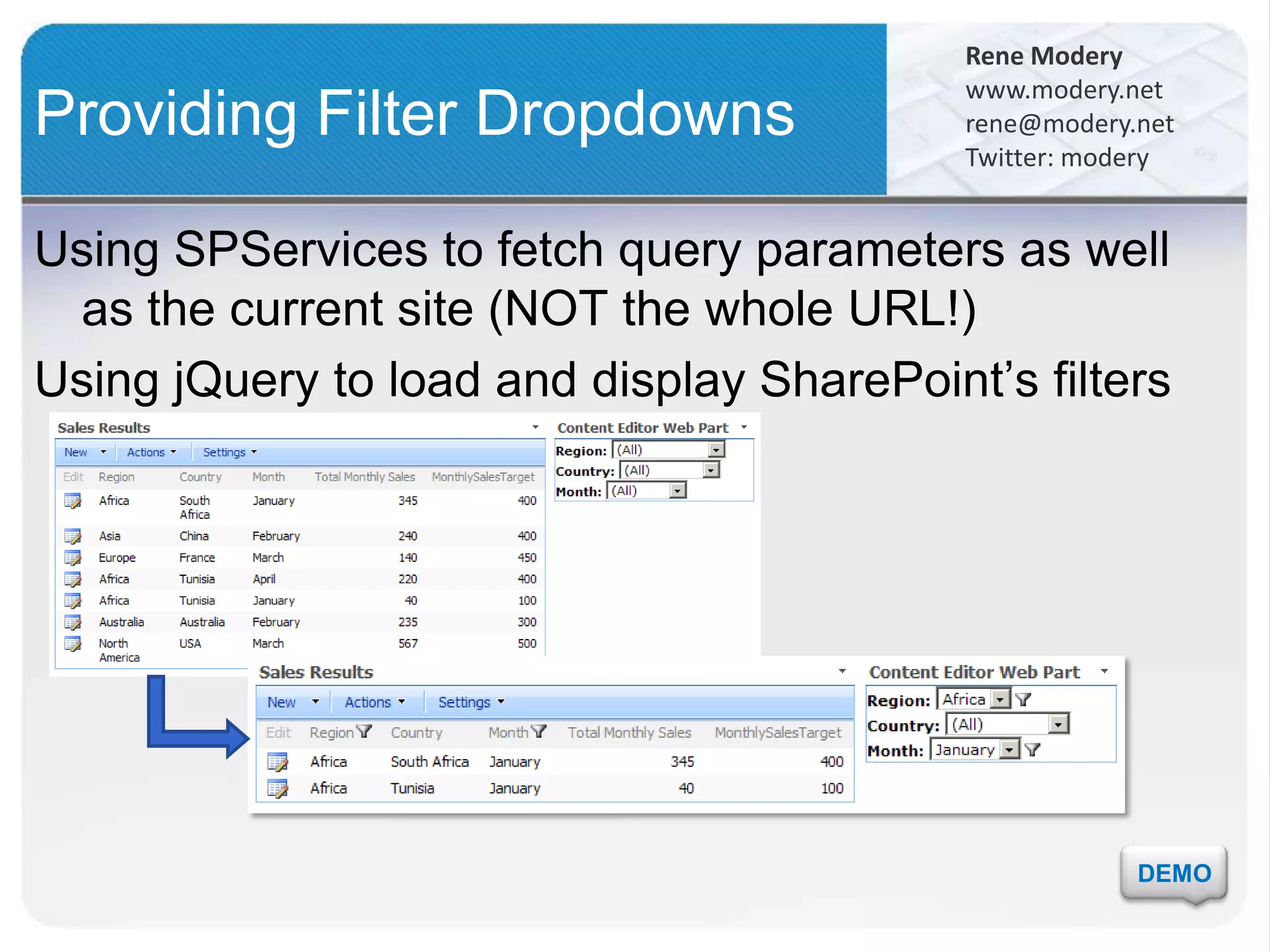 Providing Filter Dropdowns

Rene Modery
www.modery.net
rene@modery.net
Twitter: modery

Using SPServices to fetch query parameters as well as the current site (NOT the whole URL!)

Using jQuery to load and display SharePoint's filters

Sales Results

New Actions Settings

| Edit | Region | Country | Month | Total Monthly Sales | MonthlySalesTarget |
|---|---|---|---|---|---|
| | Africa | South Africa | January | 345 | 400 |
| | Asia | China | February | 240 | 400 |
| | Europe | France | March | 140 | 450 |
| | Africa | Tunisia | April | 220 | 400 |
| | Africa | Tunisia | January | 40 | 100 |
| | Australia | Australia | February | 235 | 300 |
| | North America | USA | March | 567 | 500 |

Content Editor Web Part

Region: (All)
Country: (All)
Month: (All)

Sales Results

New Actions Settings

| Edit | Region | Country | Month | Total Monthly Sales | MonthlySalesTarget |
|---|---|---|---|---|---|
| | Africa | South Africa | January | 345 | 400 |
| | Africa | Tunisia | January | 40 | 100 |

Content Editor Web Part

Region: Africa
Country: (All)
Month: January

DEMO